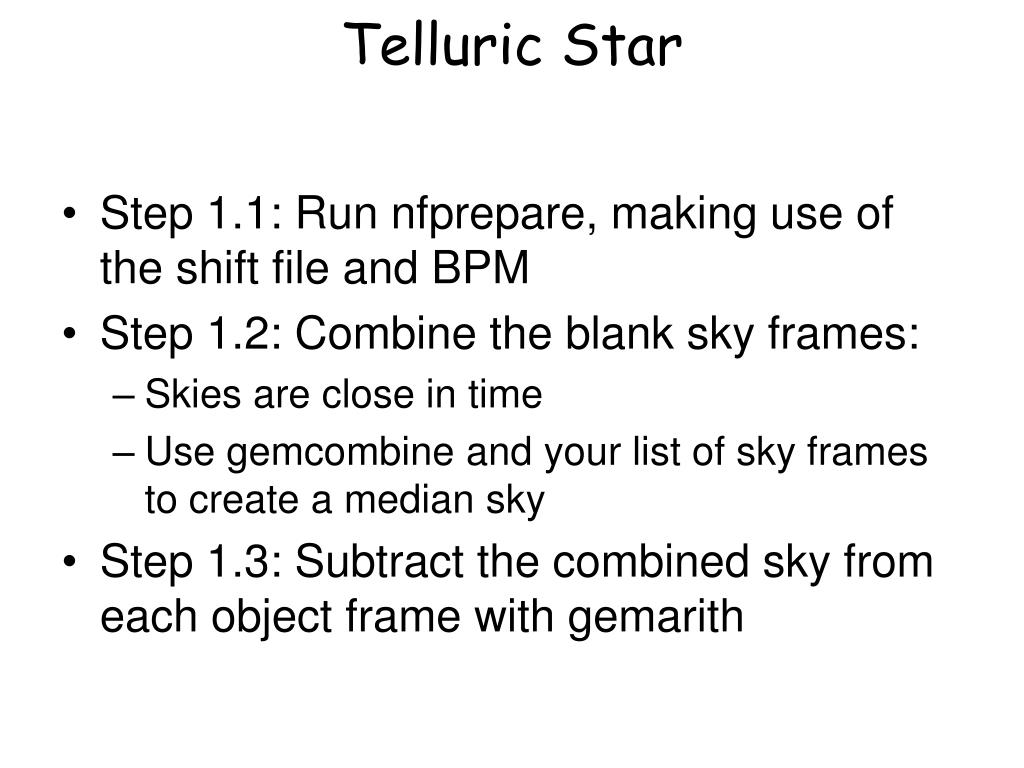 Telluric Star

• Step 1.1: Run nfprepare, making use of the shift file and BPM
• Step 1.2: Combine the blank sky frames:
– Skies are close in time
– Use gemcombine and your list of sky frames to create a median sky
• Step 1.3: Subtract the combined sky from each object frame with gemarith